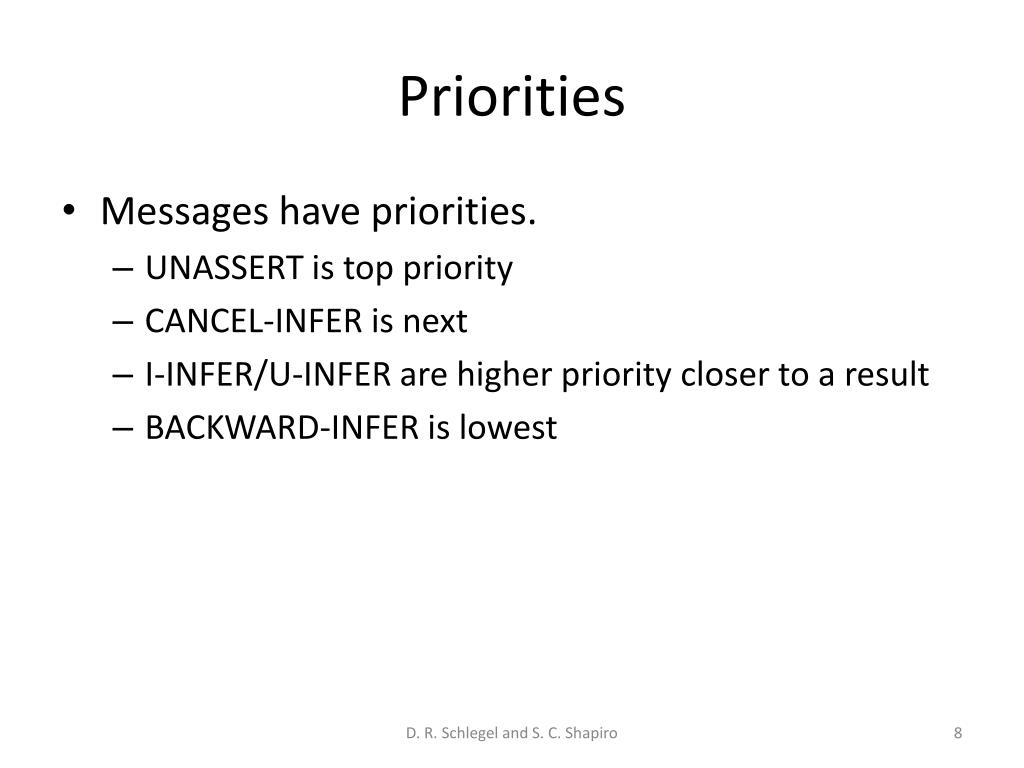 Priorities

• Messages have priorities.
– UNASSERT is top priority
– CANCEL-INFER is next
– I-INFER/U-INFER are higher priority closer to a result
– BACKWARD-INFER is lowest

D. R. Schlegel and S. C. Shapiro

8